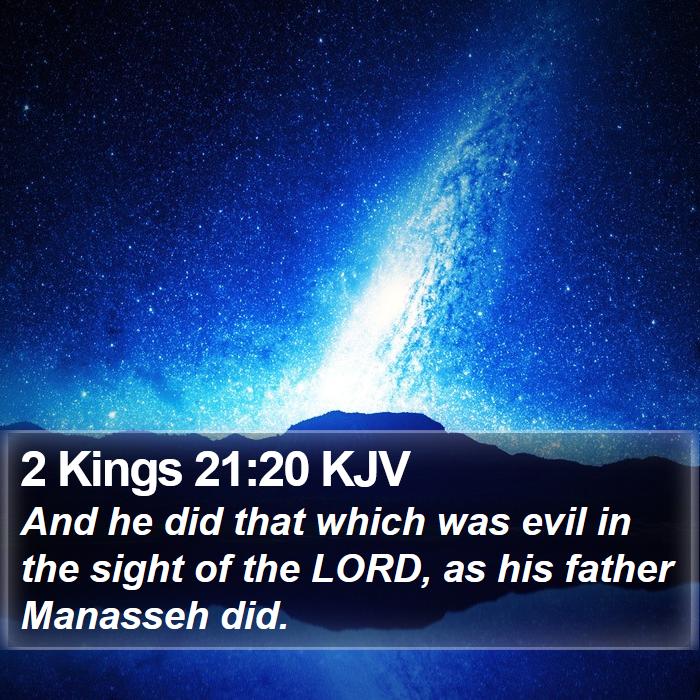 2 Kings 21:20 KJV
And he did that which was evil in the sight of the LORD, as his father Manasseh did.